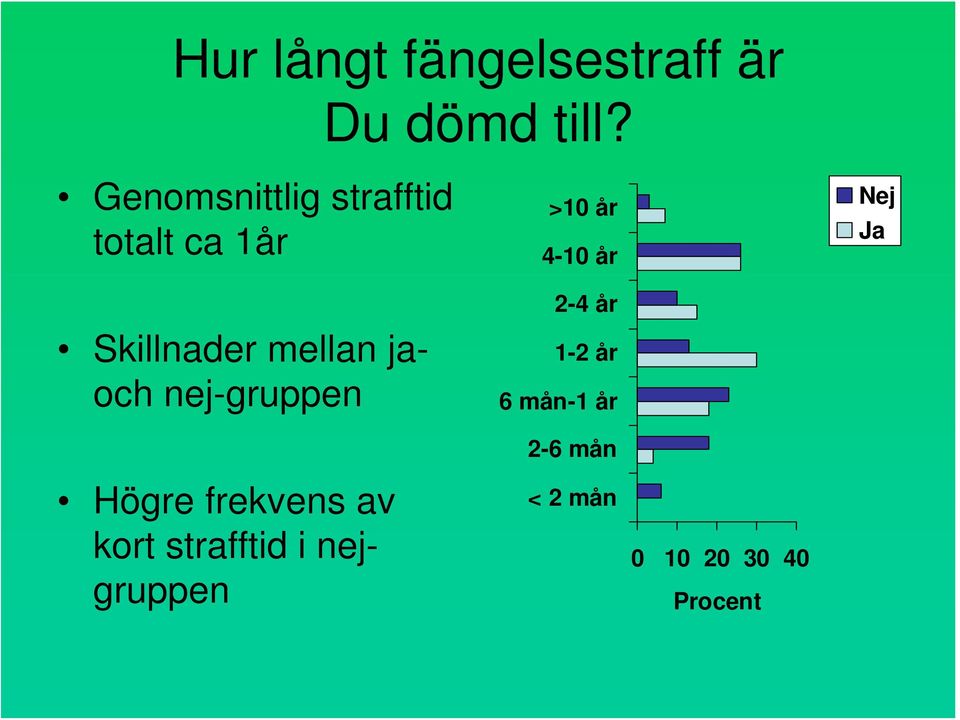 Hur långt fängelsestraff är Du dömd till?

• Genomsnittlig strafftid totalt ca 1år

• Skillnader mellan ja- och nej-gruppen

• Högre frekvens av kort strafftid i nej-gruppen

>10 år
4-10 år
2-4 år
1-2 år
6 mån-1 år
2-6 mån
< 2 mån

0 10 20 30 40
Procent

Nej
Ja